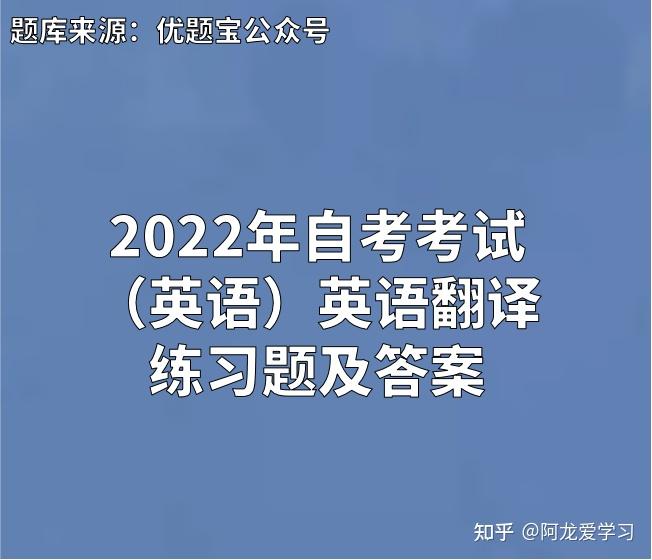 题库来源：优题宝公众号

2022年自考考试（英语）英语翻译练习题及答案

知乎 @阿龙爱学习